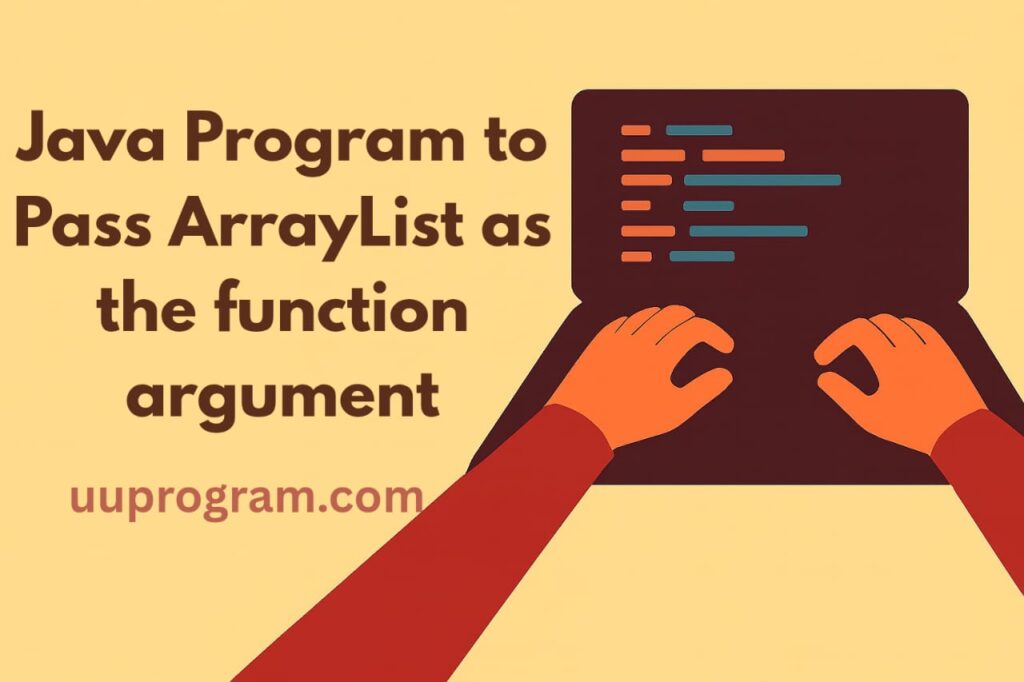 Java Program to Pass ArrayList as the function argument

uuprogram.com